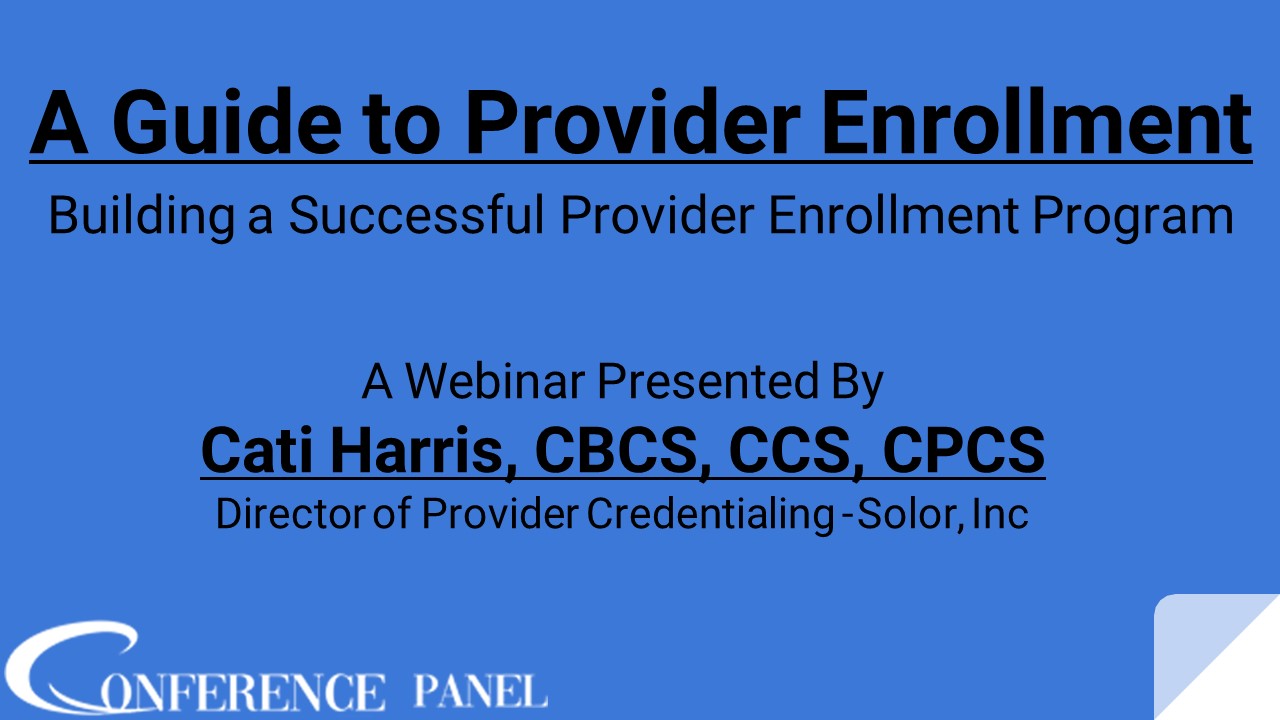 A Guide to Provider Enrollment

Building a Successful Provider Enrollment Program

A Webinar Presented By

Cati Harris, CBCS, CCS, CPCS

Director of Provider Credentialing - Solor, Inc

CONFERENCE PANEL